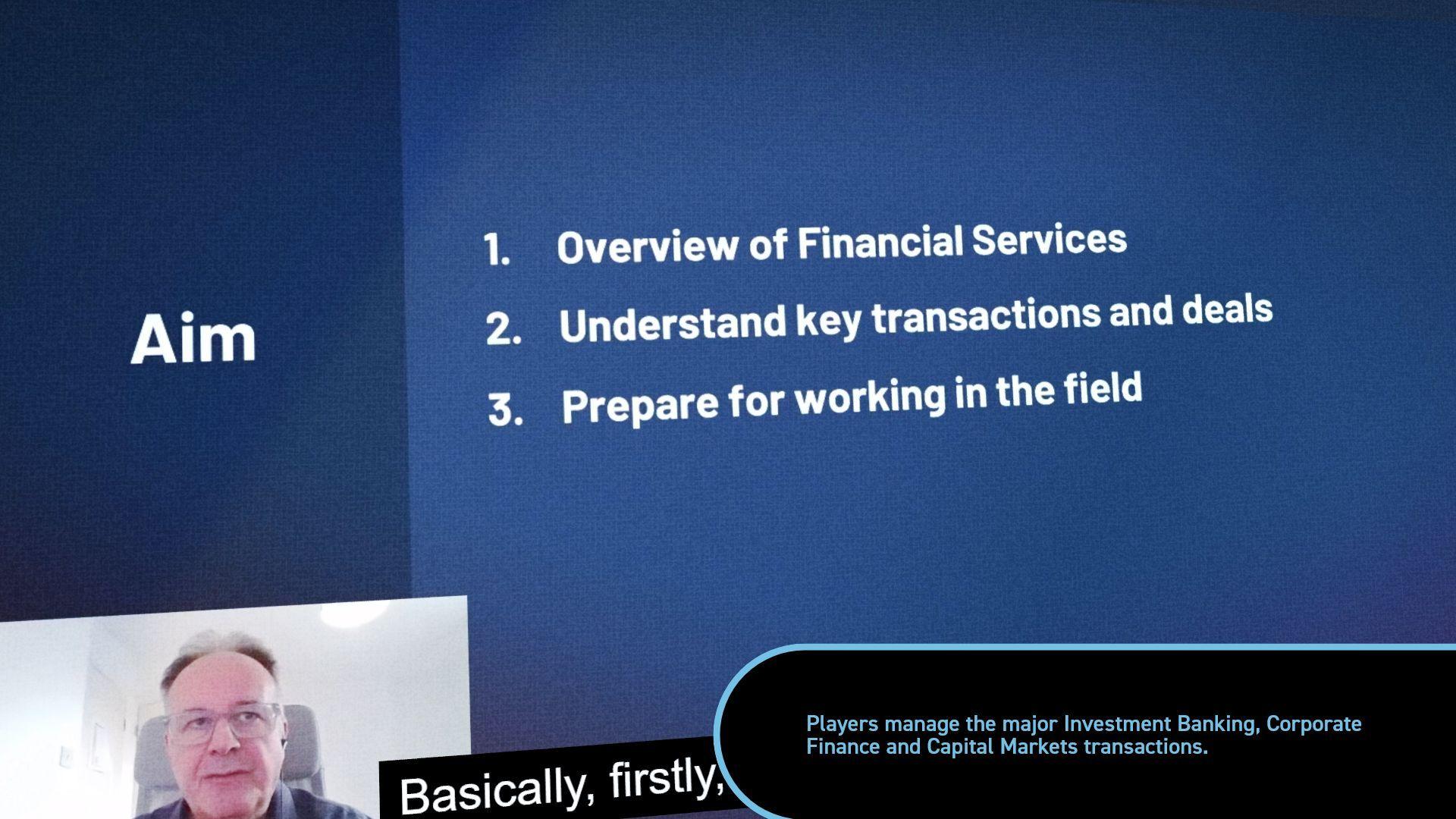 Aim

1. Overview of Financial Services

2. Understand key transactions and deals

3. Prepare for working in the field

Basically, firstly,

Players manage the major Investment Banking, Corporate Finance and Capital Markets transactions.